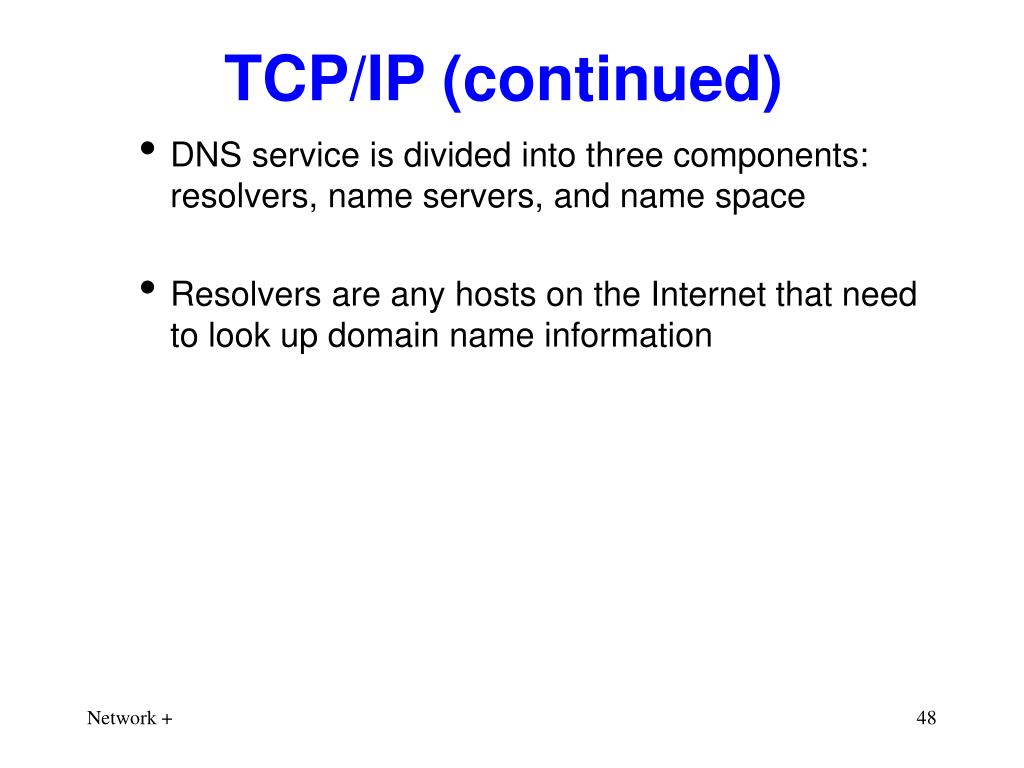 TCP/IP (continued)

• DNS service is divided into three components: resolvers, name servers, and name space

• Resolvers are any hosts on the Internet that need to look up domain name information

Network +

48